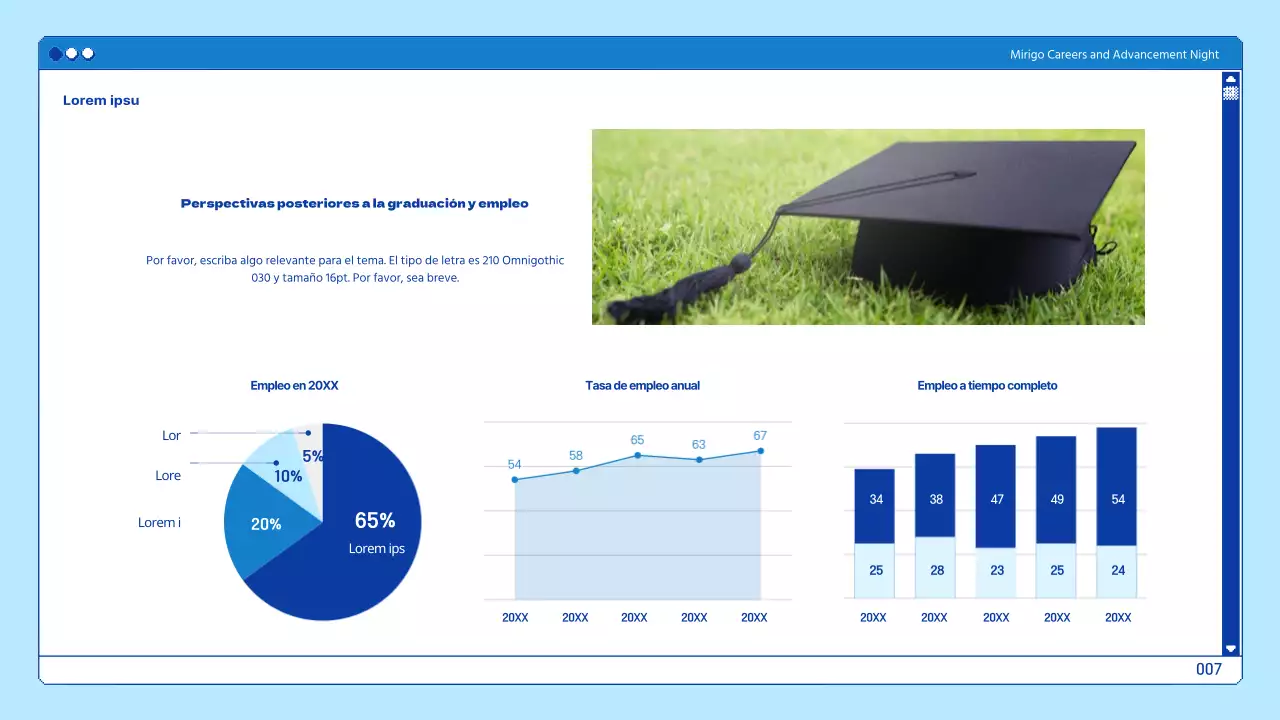 Mirigo Careers and Advancement Night

Lorem ipsu

Perspectivas posteriores a la graduación y empleo

Por favor, escriba algo relevante para el tema. El tipo de letra es 210 Omnigothic 030 y tamaño 16pt. Por favor, sea breve.

Empleo en 20XX

Lor
Lore
Lorem i

5%
10%
20%
65%
Lorem ips

Tasa de empleo anual

54
58
65
63
67

20XX 20XX 20XX 20XX 20XX

Empleo a tiempo completo

34 38 47 49 54
25 28 23 25 24

20XX 20XX 20XX 20XX 20XX

007